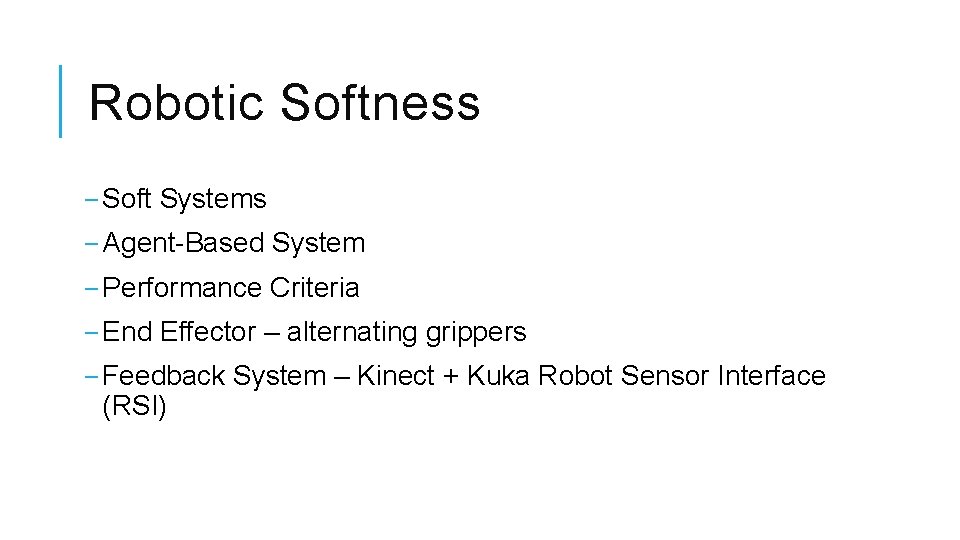 Robotic Softness

– Soft Systems

– Agent-Based System

– Performance Criteria

– End Effector – alternating grippers

– Feedback System – Kinect + Kuka Robot Sensor Interface (RSI)